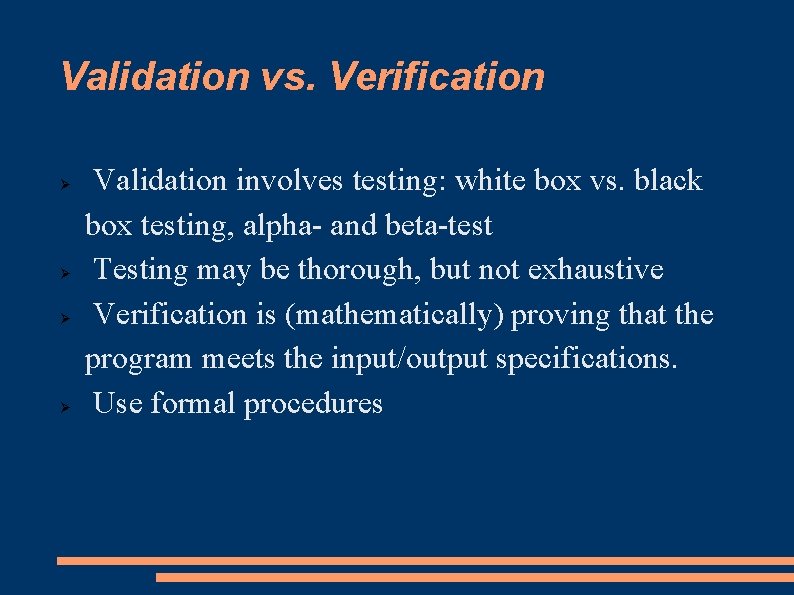 Validation vs. Verification

➢ Validation involves testing: white box vs. black box testing, alpha- and beta-test

➢ Testing may be thorough, but not exhaustive

➢ Verification is (mathematically) proving that the program meets the input/output specifications.

➢ Use formal procedures